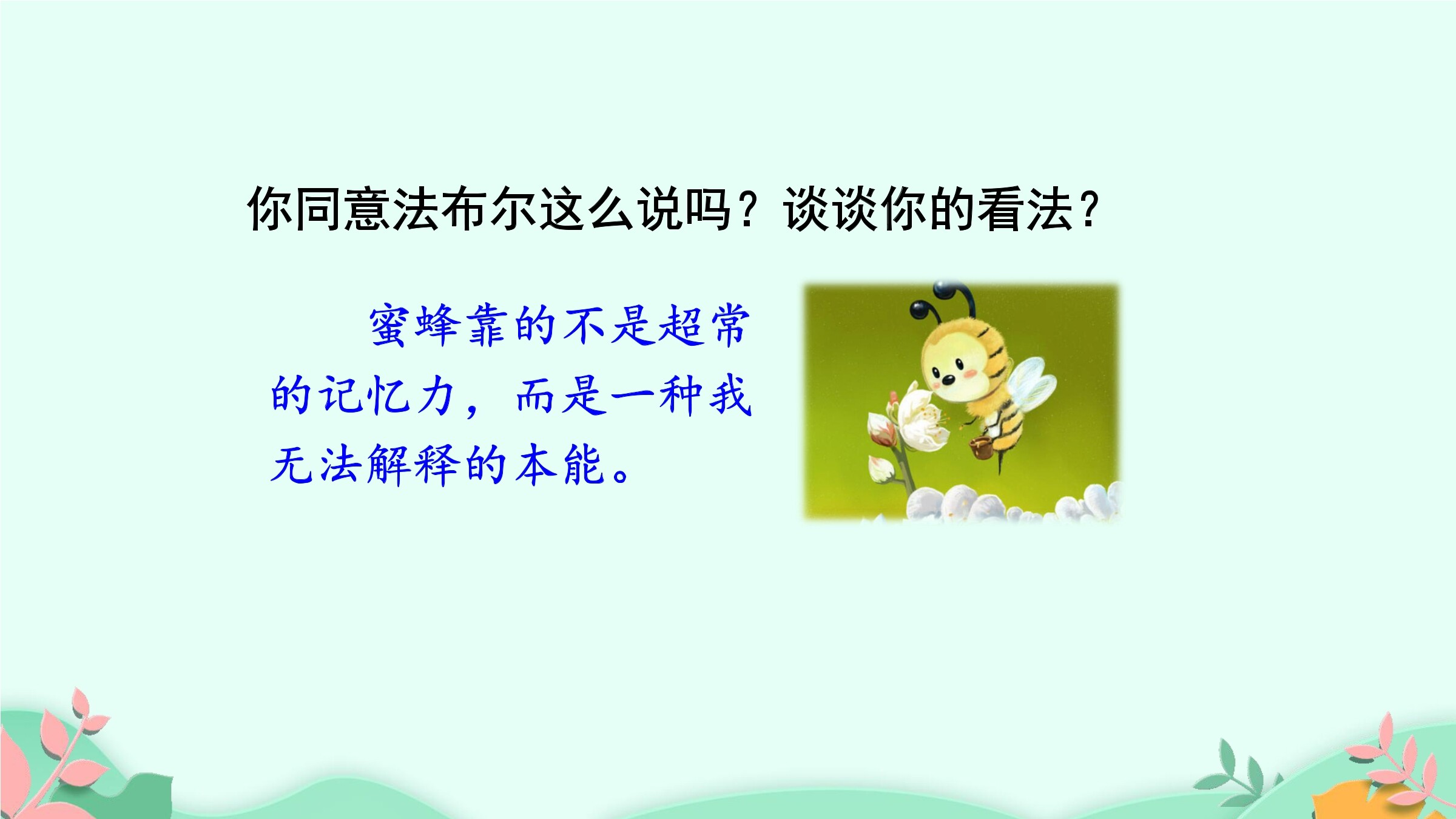 你同意法布尔这么说吗？谈谈你的看法？

蜜蜂靠的不是超常的记忆力，而是一种我无法解释的本能。